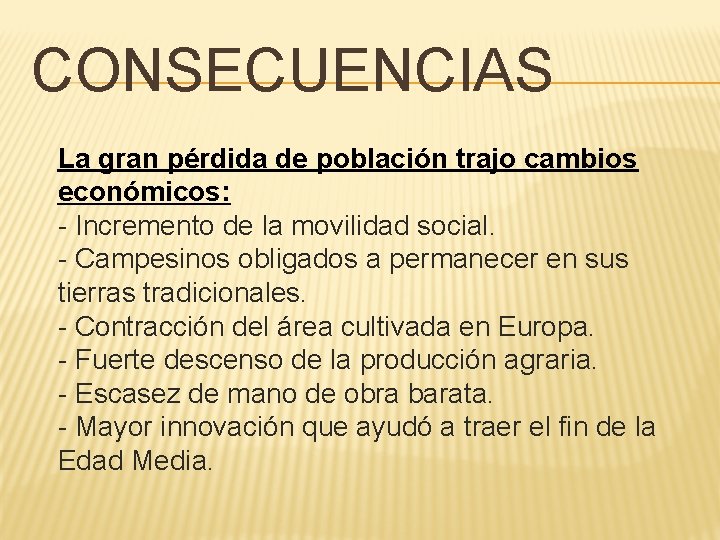 CONSECUENCIAS

La gran pérdida de población trajo cambios económicos:
- Incremento de la movilidad social.
- Campesinos obligados a permanecer en sus tierras tradicionales.
- Contracción del área cultivada en Europa.
- Fuerte descenso de la producción agraria.
- Escasez de mano de obra barata.
- Mayor innovación que ayudó a traer el fin de la Edad Media.